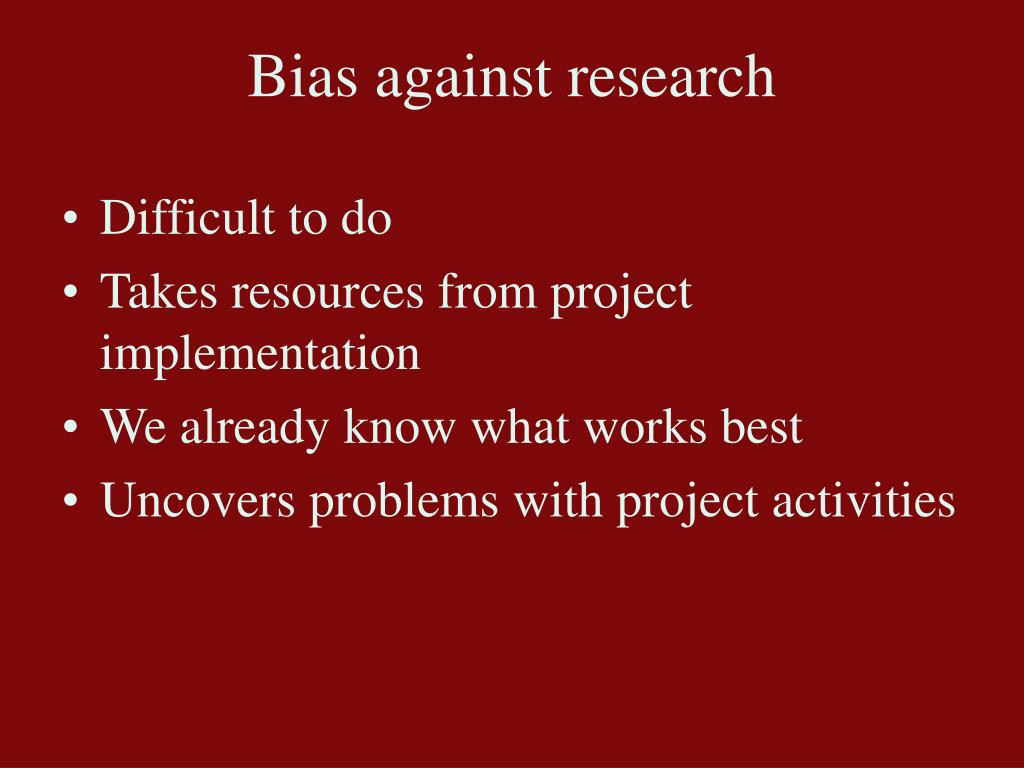 Bias against research

• Difficult to do
• Takes resources from project implementation
• We already know what works best
• Uncovers problems with project activities